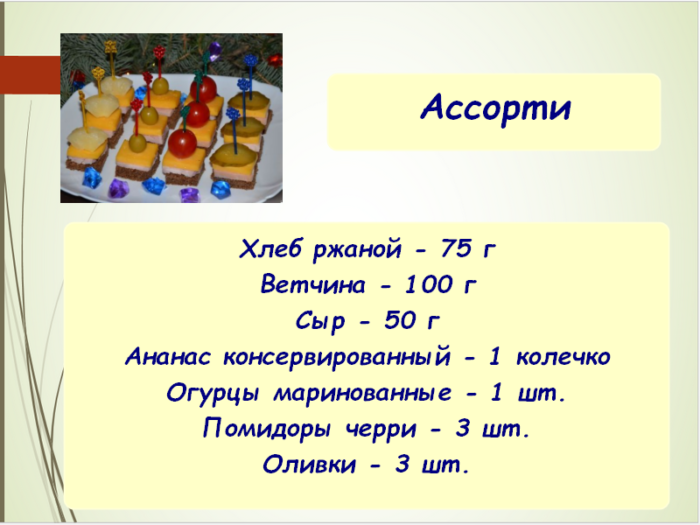 Ассорти

Хлеб ржаной - 75 г
Ветчина - 100 г
Сыр - 50 г
Ананас консервированный - 1 колечко
Огурцы маринованные - 1 шт.
Помидоры черри - 3 шт.
Оливки - 3 шт.